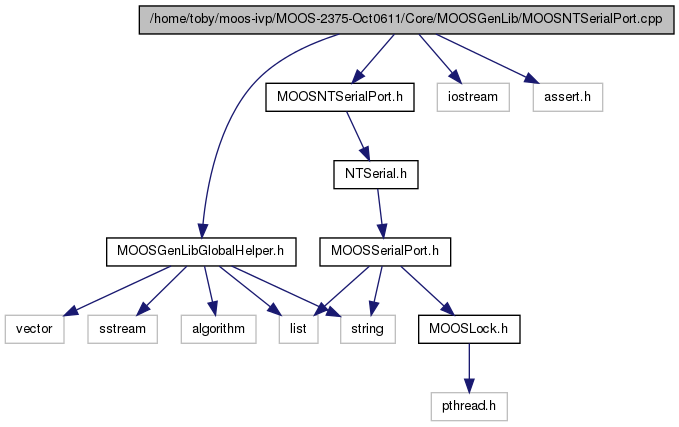 /home/toby/moos-ivp/MOOS-2375-Oct0611/Core/MOOSGenLib/MOOSNTSerialPort.cpp

MOOSNTSerialPort.h

iostream

assert.h

NTSerial.h

MOOSGenLibGlobalHelper.h

MOOSSerialPort.h

vector

sstream

algorithm

list

string

MOOSLock.h

pthread.h